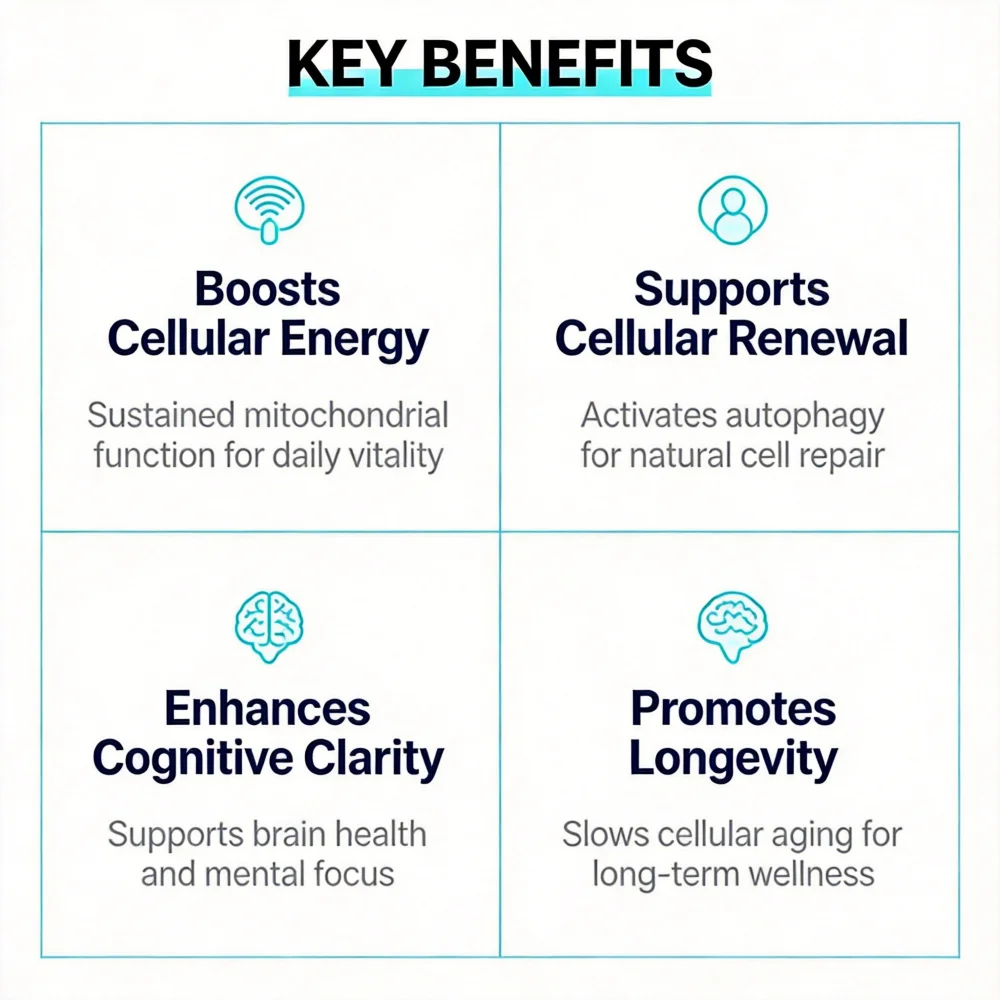 KEY BENEFITS

Boosts Cellular Energy

Sustained mitochondrial function for daily vitality

Supports Cellular Renewal

Activates autophagy for natural cell repair

Enhances Cognitive Clarity

Supports brain health and mental focus

Promotes Longevity

Slows cellular aging for long-term wellness